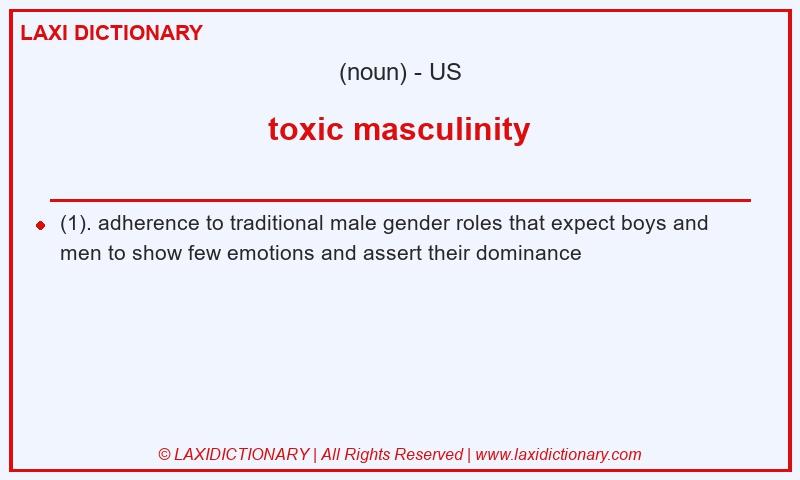 LAXI DICTIONARY

(noun) - US

toxic masculinity

(1). adherence to traditional male gender roles that expect boys and men to show few emotions and assert their dominance

© LAXIDICTIONARY | All Rights Reserved | www.laxidictionary.com